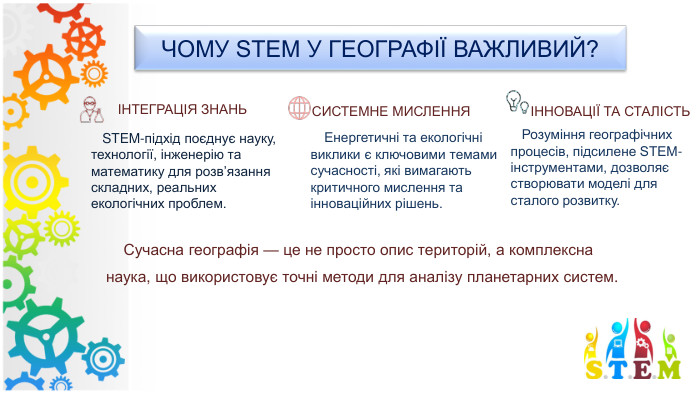 ЧОМУ STEM У ГЕОГРАФІЇ ВАЖЛИВИЙ?

ІНТЕГРАЦІЯ ЗНАНЬ

STEM-підхід поєднує науку, технології, інженерію та математику для розв'язання складних, реальних екологічних проблем.

СИСТЕМНЕ МИСЛЕННЯ

Енергетичні та екологічні виклики є ключовими темами сучасності, які вимагають критичного мислення та інноваційних рішень.

ІННОВАЦІЇ ТА СТАЛІСТЬ

Розуміння географічних процесів, підсилене STEM-інструментами, дозволяє створювати моделі для сталого розвитку.

Сучасна географія — це не просто опис територій, а комплексна наука, що використовує точні методи для аналізу планетарних систем.

S.T.E.M